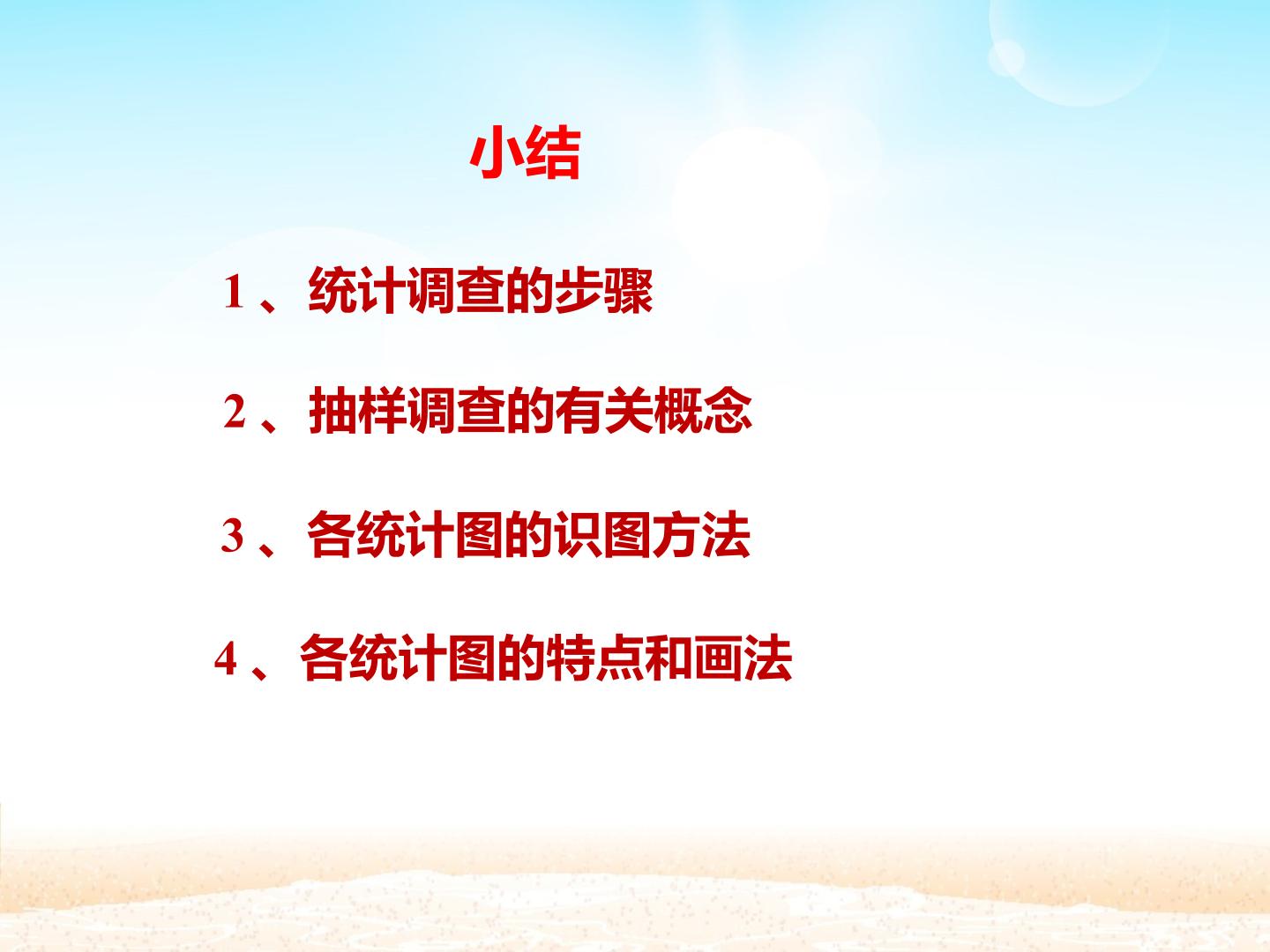 小结

1、统计调查的步骤

2、抽样调查的有关概念

3、各统计图的识图方法

4、各统计图的特点和画法